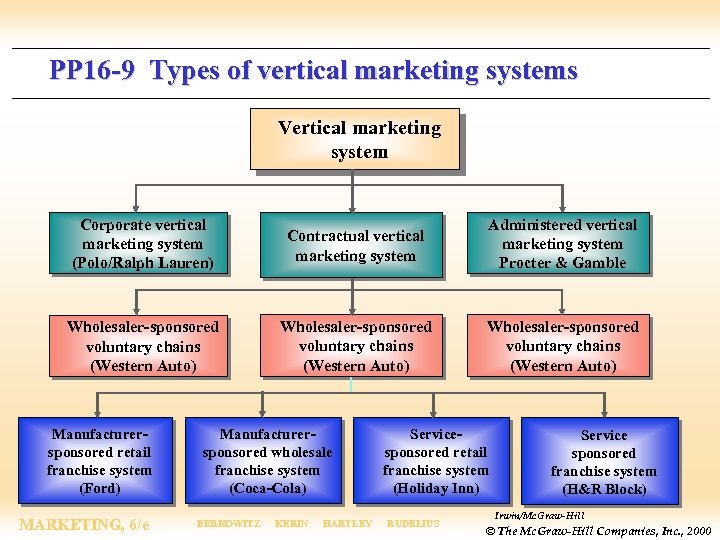 PP16-9 Types of vertical marketing systems

Vertical marketing system

Corporate vertical marketing system (Polo/Ralph Lauren)

Contractual vertical marketing system

Administered vertical marketing system Procter & Gamble

Wholesaler-sponsored voluntary chains (Western Auto)

Wholesaler-sponsored voluntary chains (Western Auto)

Wholesaler-sponsored voluntary chains (Western Auto)

Manufacturer-sponsored retail franchise system (Ford)

Manufacturer-sponsored wholesale franchise system (Coca-Cola)

Service-sponsored retail franchise system (Holiday Inn)

Service sponsored franchise system (H&R Block)

MARKETING, 6/e

BERKOWITZ KERIN HARTLEY RUDELIUS

Irwin/McGraw-Hill
© The McGraw-Hill Companies, Inc., 2000